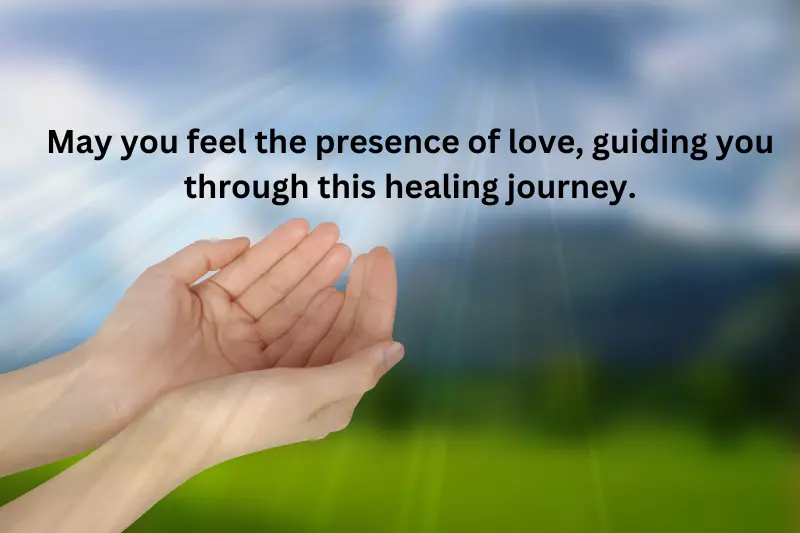 May you feel the presence of love, guiding you through this healing journey.